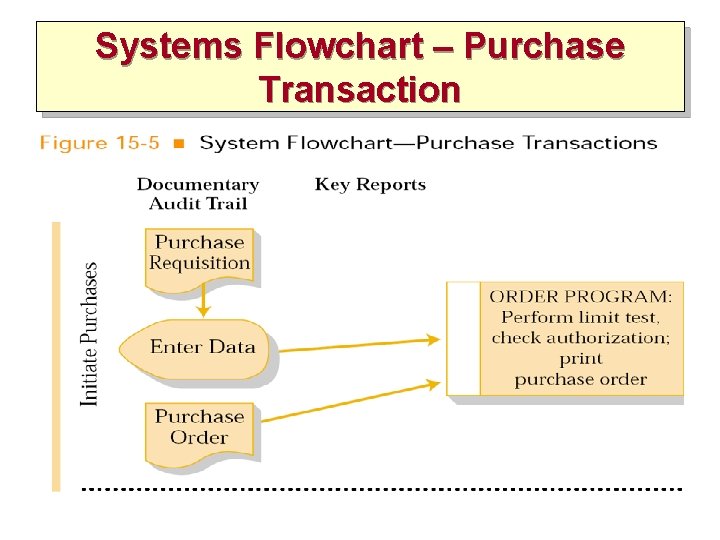 Systems Flowchart – Purchase Transaction

Figure 15-5 ■ System Flowchart—Purchase Transactions

Documentary Audit Trail

Key Reports

Initiate Purchases

Purchase Requisition

Enter Data

Purchase Order

ORDER PROGRAM: Perform limit test, check authorization; print purchase order